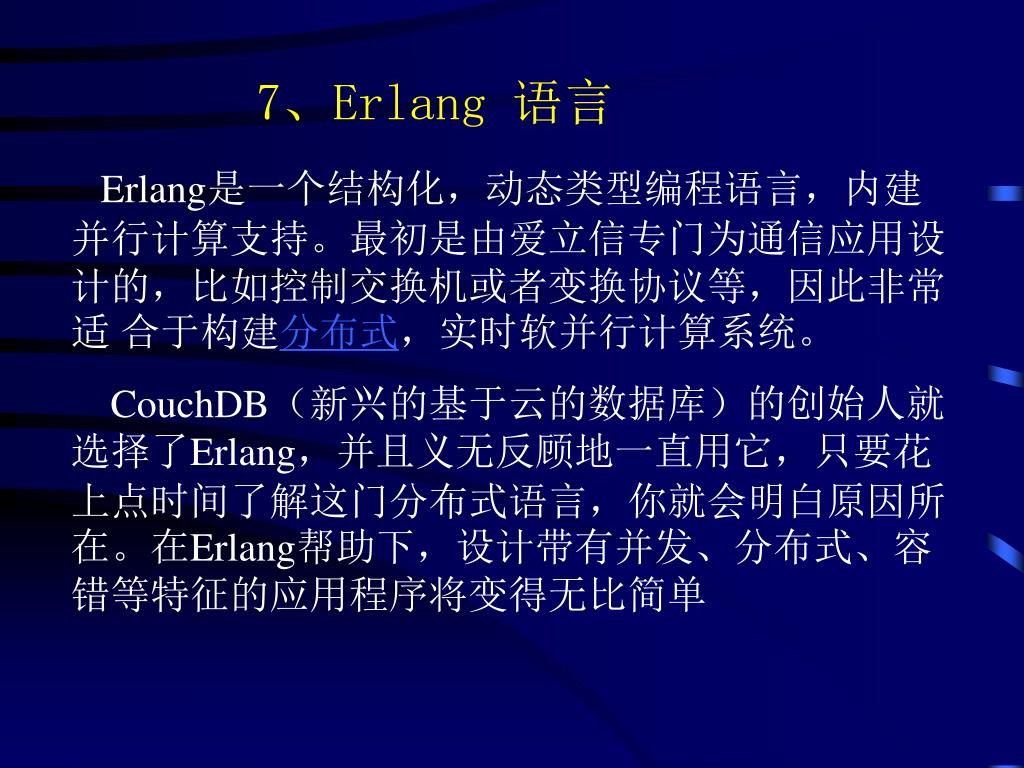 7、Erlang 语言

Erlang是一个结构化，动态类型编程语言，内建并行计算支持。最初是由爱立信专门为通信应用设计的，比如控制交换机或者变换协议等，因此非常适 合于构建分布式，实时软并行计算系统。

CouchDB（新兴的基于云的数据库）的创始人就选择了Erlang，并且义无反顾地一直用它，只要花上点时间了解这门分布式语言，你就会明白原因所在。在Erlang帮助下，设计带有并发、分布式、容错等特征的应用程序将变得无比简单